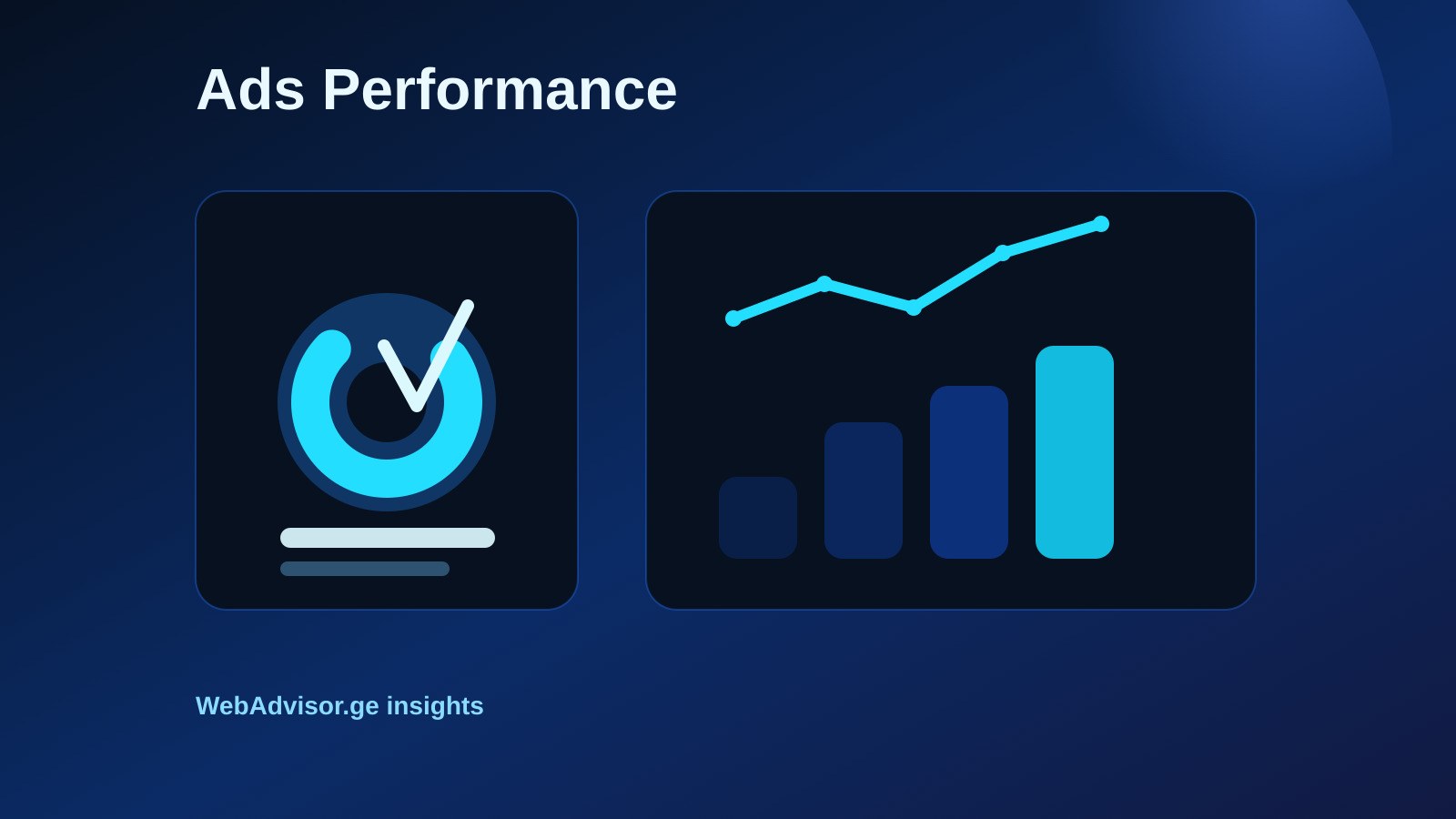 Ads Performance

WebAdvisor.ge insights